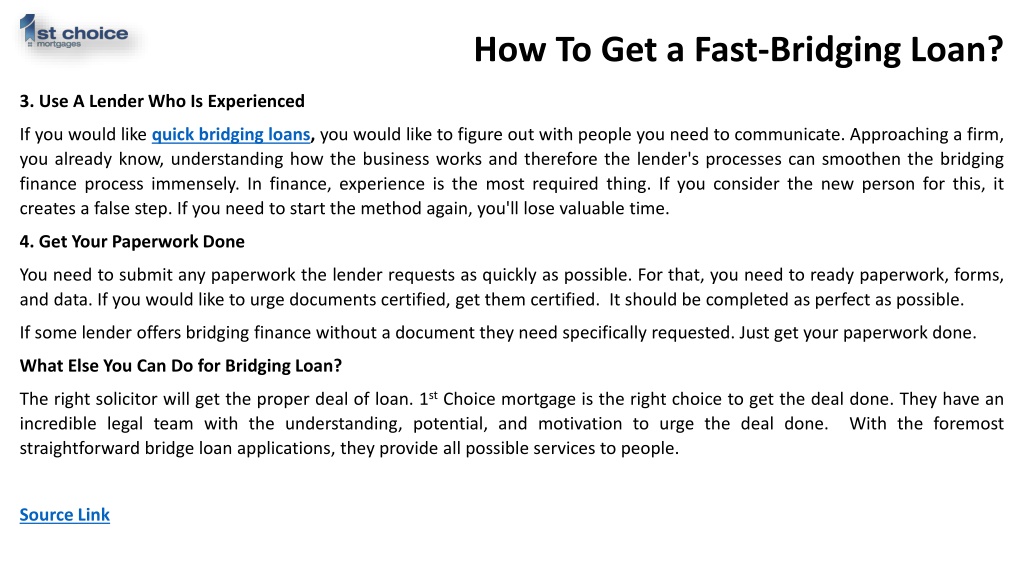 1st choice mortgages

How To Get a Fast-Bridging Loan?

3. Use A Lender Who Is Experienced

If you would like quick bridging loans, you would like to figure out with people you need to communicate. Approaching a firm, you already know, understanding how the business works and therefore the lender's processes can smoothen the bridging finance process immensely. In finance, experience is the most required thing. If you consider the new person for this, it creates a false step. If you need to start the method again, you'll lose valuable time.

4. Get Your Paperwork Done

You need to submit any paperwork the lender requests as quickly as possible. For that, you need to ready paperwork, forms, and data. If you would like to urge documents certified, get them certified. It should be completed as perfect as possible.

If some lender offers bridging finance without a document they need specifically requested. Just get your paperwork done.

What Else You Can Do for Bridging Loan?

The right solicitor will get the proper deal of loan. 1$^{st}$ Choice mortgage is the right choice to get the deal done. They have an incredible legal team with the understanding, potential, and motivation to urge the deal done. With the foremost straightforward bridge loan applications, they provide all possible services to people.

Source Link